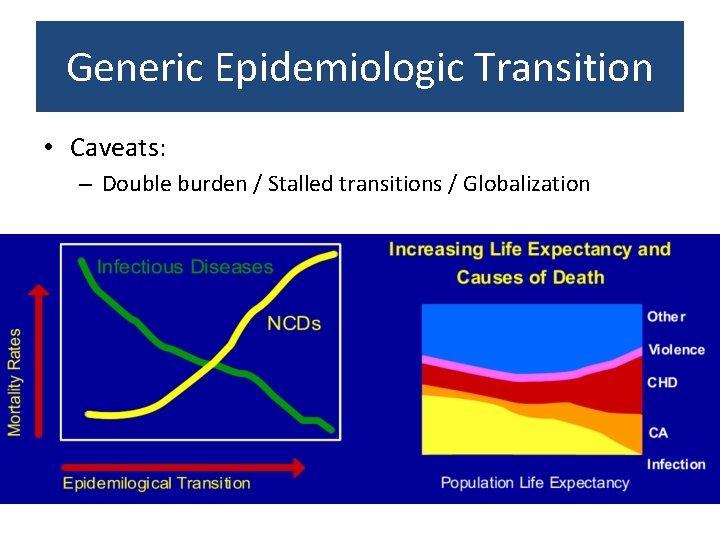 Generic Epidemiologic Transition

• Caveats:
– Double burden / Stalled transitions / Globalization

Infectious Diseases
NCDs
Mortality Rates
Epidemilogical Transition

Increasing Life Expectancy and Causes of Death
Other
Violence
CHD
CA
Infection
Population Life Expectancy